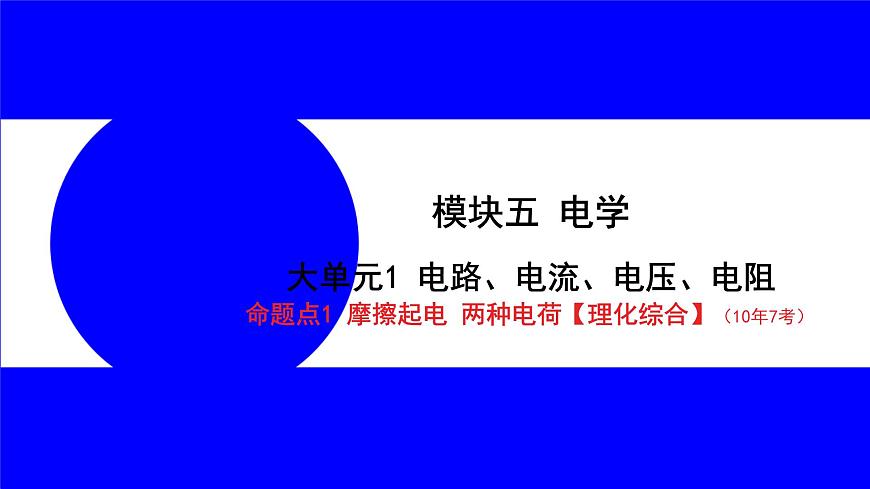 模块五 电学

大单元1 电路、电流、电压、电阻

命题点1 摩擦起电 两种电荷【理化综合】（10年7考）